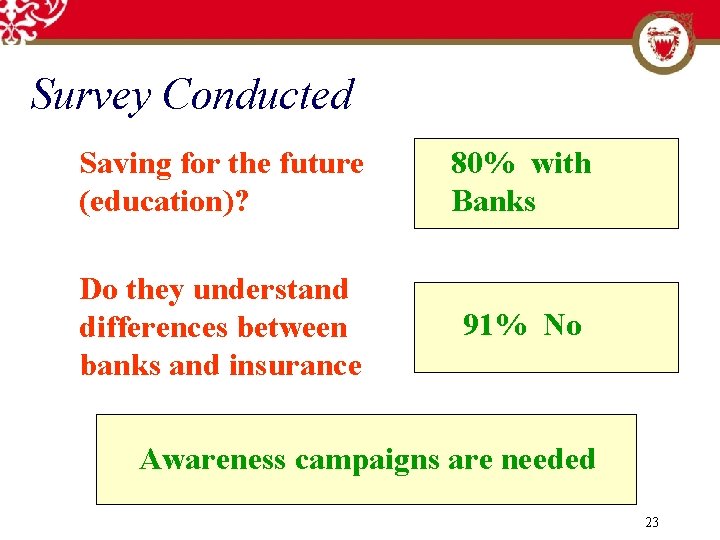 Survey Conducted

Saving for the future (education)?

80% with Banks

Do they understand differences between banks and insurance

91% No

Awareness campaigns are needed

23